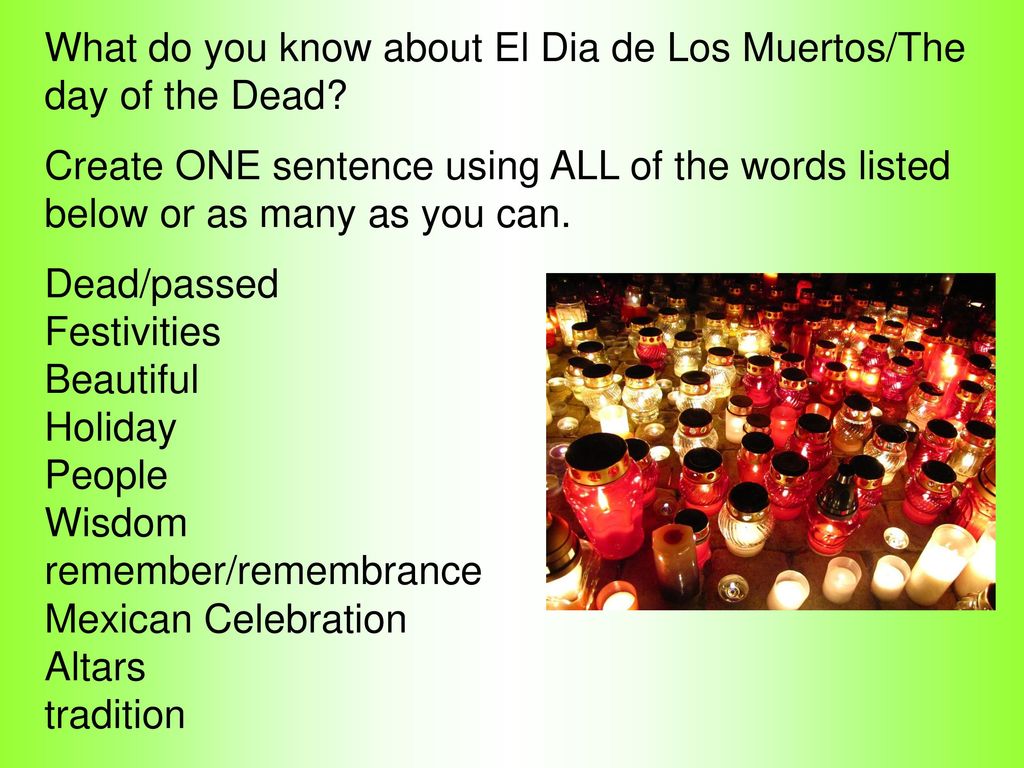 What do you know about El Dia de Los Muertos/The day of the Dead?

Create ONE sentence using ALL of the words listed below or as many as you can.

Dead/passed
Festivities
Beautiful
Holiday
People
Wisdom
remember/remembrance
Mexican Celebration
Altars
tradition